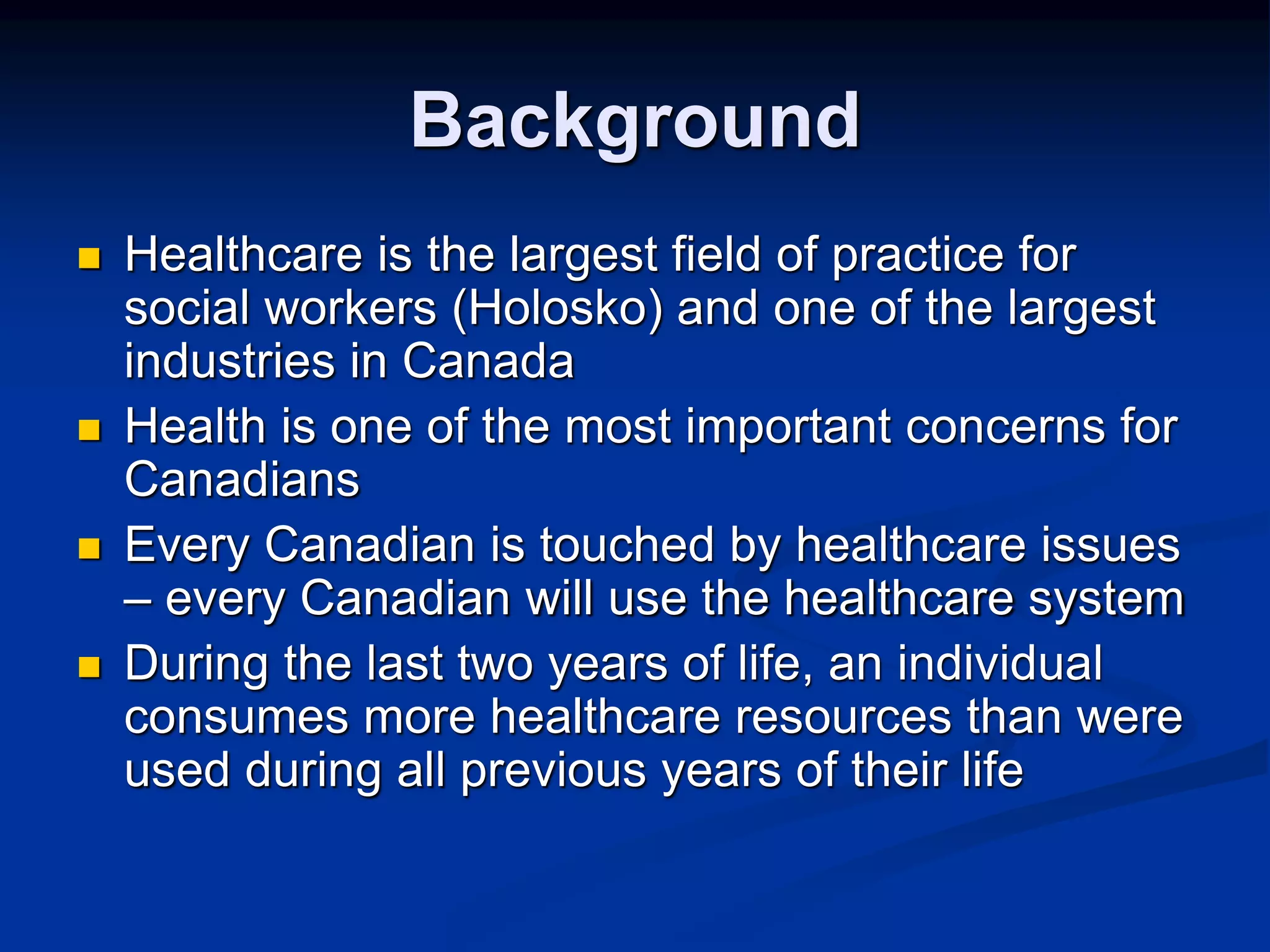 Background

- Healthcare is the largest field of practice for social workers (Holosko) and one of the largest industries in Canada
- Health is one of the most important concerns for Canadians
- Every Canadian is touched by healthcare issues – every Canadian will use the healthcare system
- During the last two years of life, an individual consumes more healthcare resources than were used during all previous years of their life